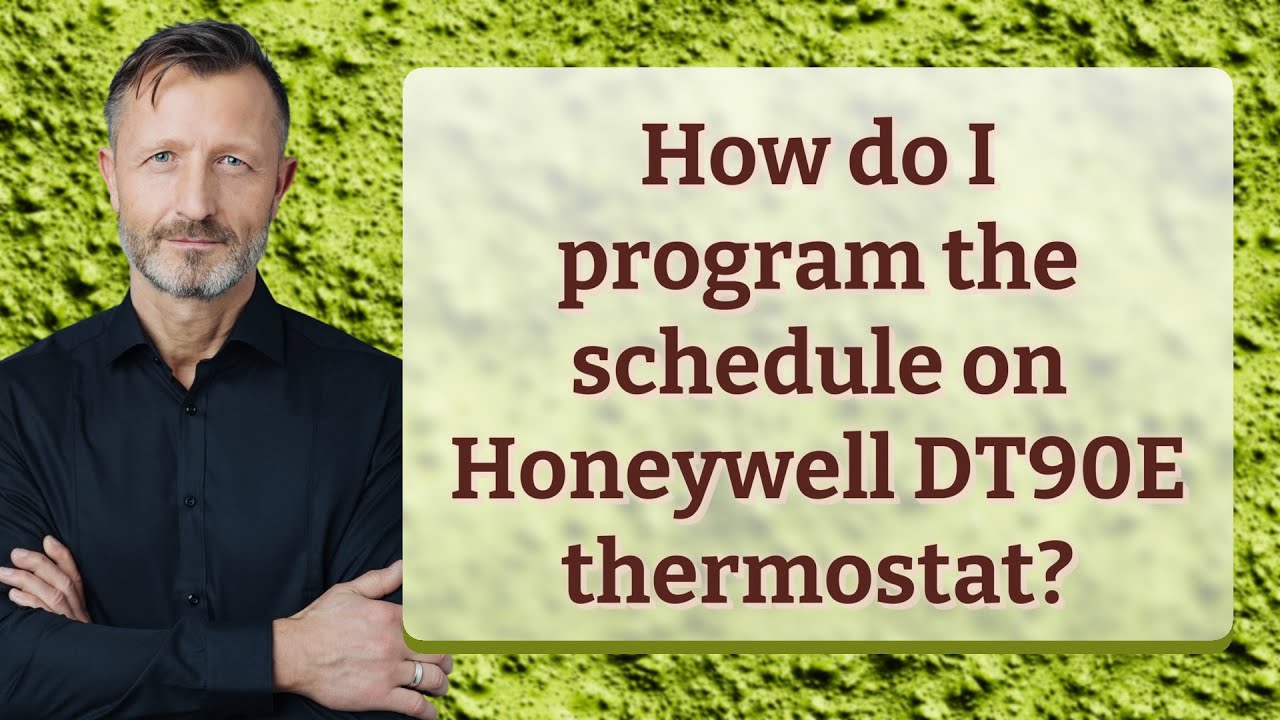 How do I program the schedule on Honeywell DT90E thermostat?